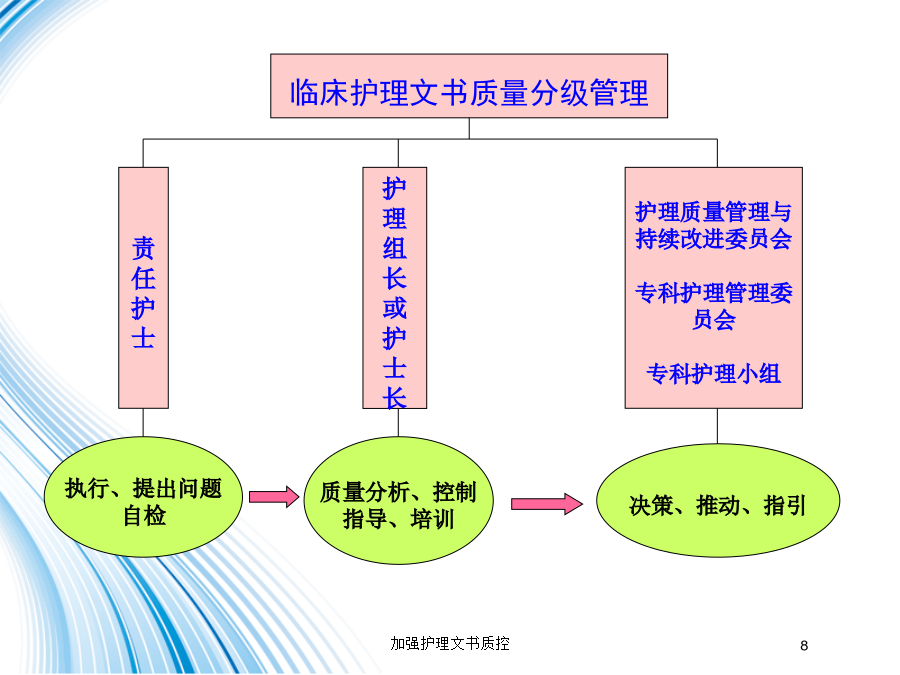 临床护理文书质量分级管理

责任护士

护理组长或护士长

护理质量管理与持续改进委员会

专科护理管理委员会

专科护理小组

执行、提出问题
自检

质量分析、控制
指导、培训

决策、推动、指引

加强护理文书质控

8